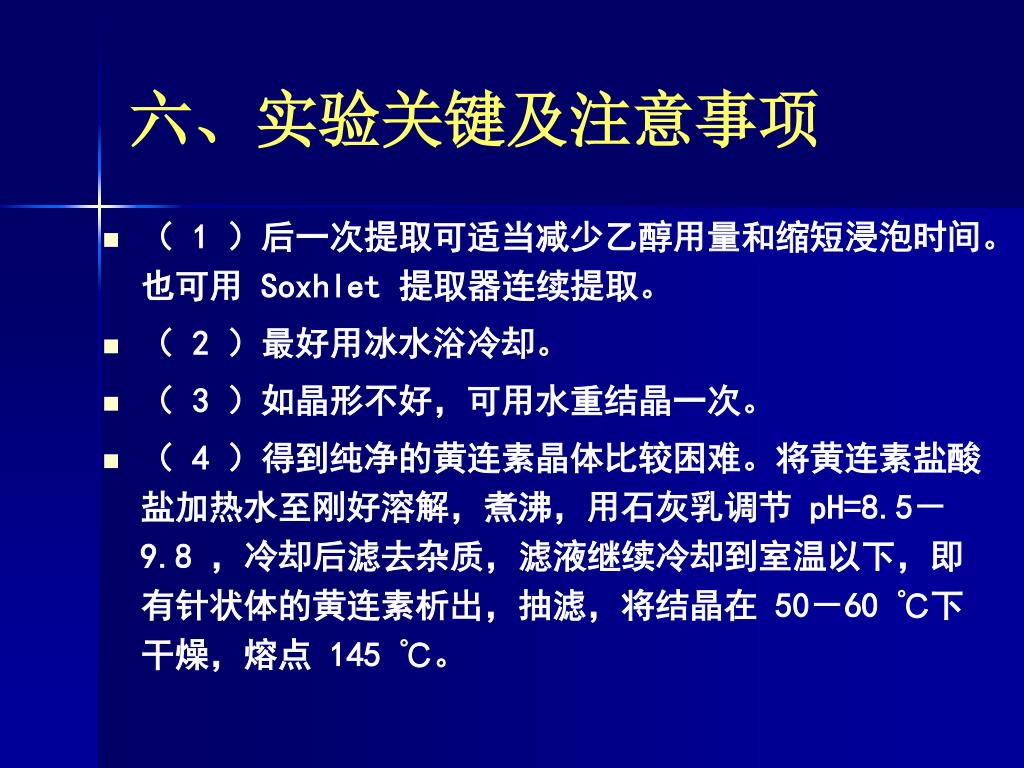 六、实验关键及注意事项

（ 1 ）后一次提取可适当减少乙醇用量和缩短浸泡时间。也可用 Soxhlet 提取器连续提取。

（ 2 ）最好用冰水浴冷却。

（ 3 ）如晶形不好，可用水重结晶一次。

（ 4 ）得到纯净的黄连素晶体比较困难。将黄连素盐酸盐加热水至刚好溶解，煮沸，用石灰乳调节 pH=8.5－9.8 ，冷却后滤去杂质，滤液继续冷却到室温以下，即有针状体的黄连素析出，抽滤，将结晶在 50－60 ℃下干燥，熔点 145 ℃。